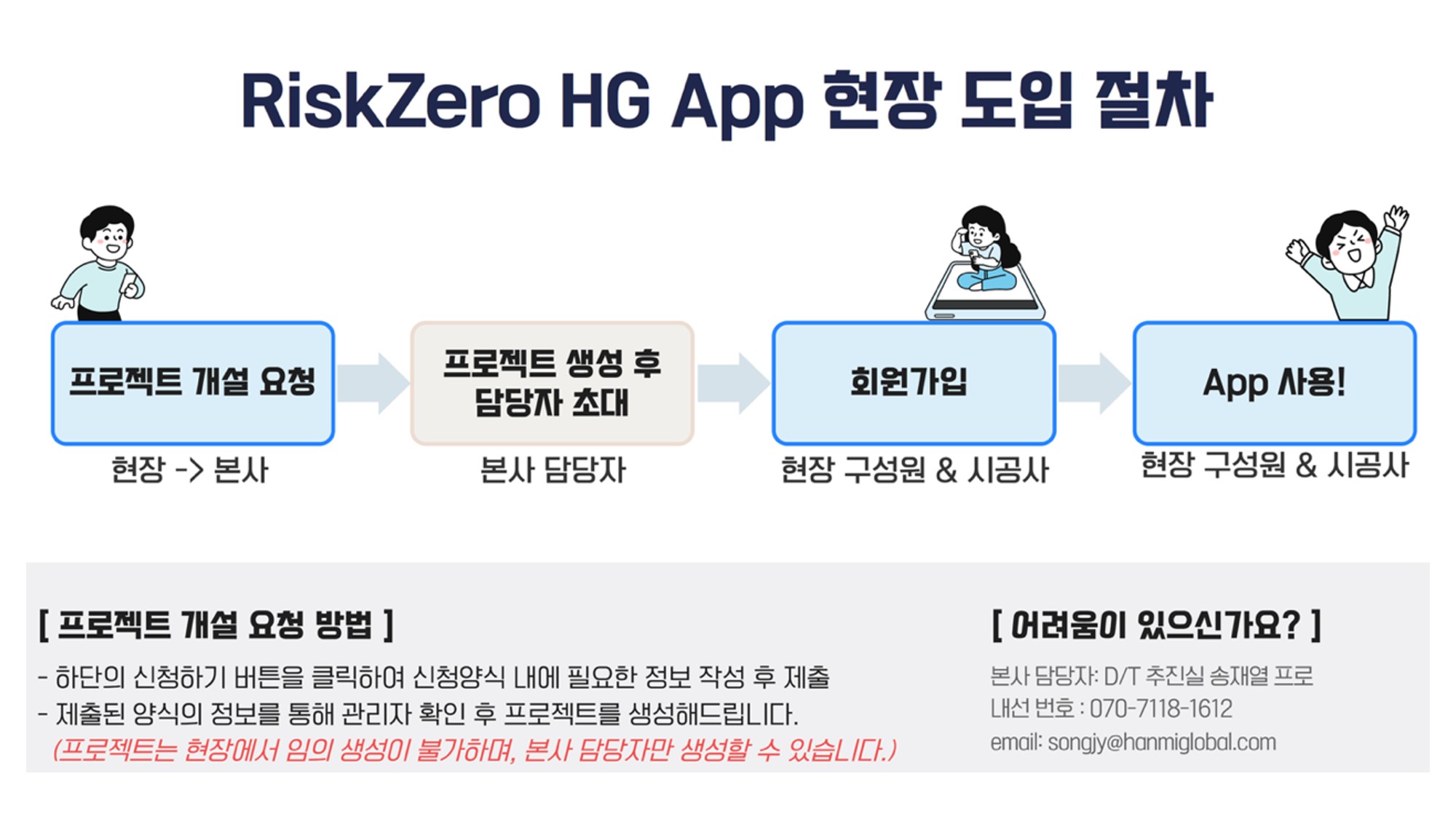 RiskZero HG App 현장 도입 절차

프로젝트 개설 요청
현장 -> 본사

프로젝트 생성 후 담당자 초대
본사 담당자

회원가입
현장 구성원 & 시공사

App 사용!
현장 구성원 & 시공사

[ 프로젝트 개설 요청 방법 ]
- 하단의 신청하기 버튼을 클릭하여 신청양식 내에 필요한 정보 작성 후 제출
- 제출된 양식의 정보를 통해 관리자 확인 후 프로젝트를 생성해드립니다.
(프로젝트는 현장에서 임의 생성이 불가하며, 본사 담당자만 생성할 수 있습니다.)

[ 어려움이 있으신가요? ]
본사 담당자: D/T 추진실 송재열 프로
내선 번호 : 070-7118-1612
email: songjy@hanmiglobal.com